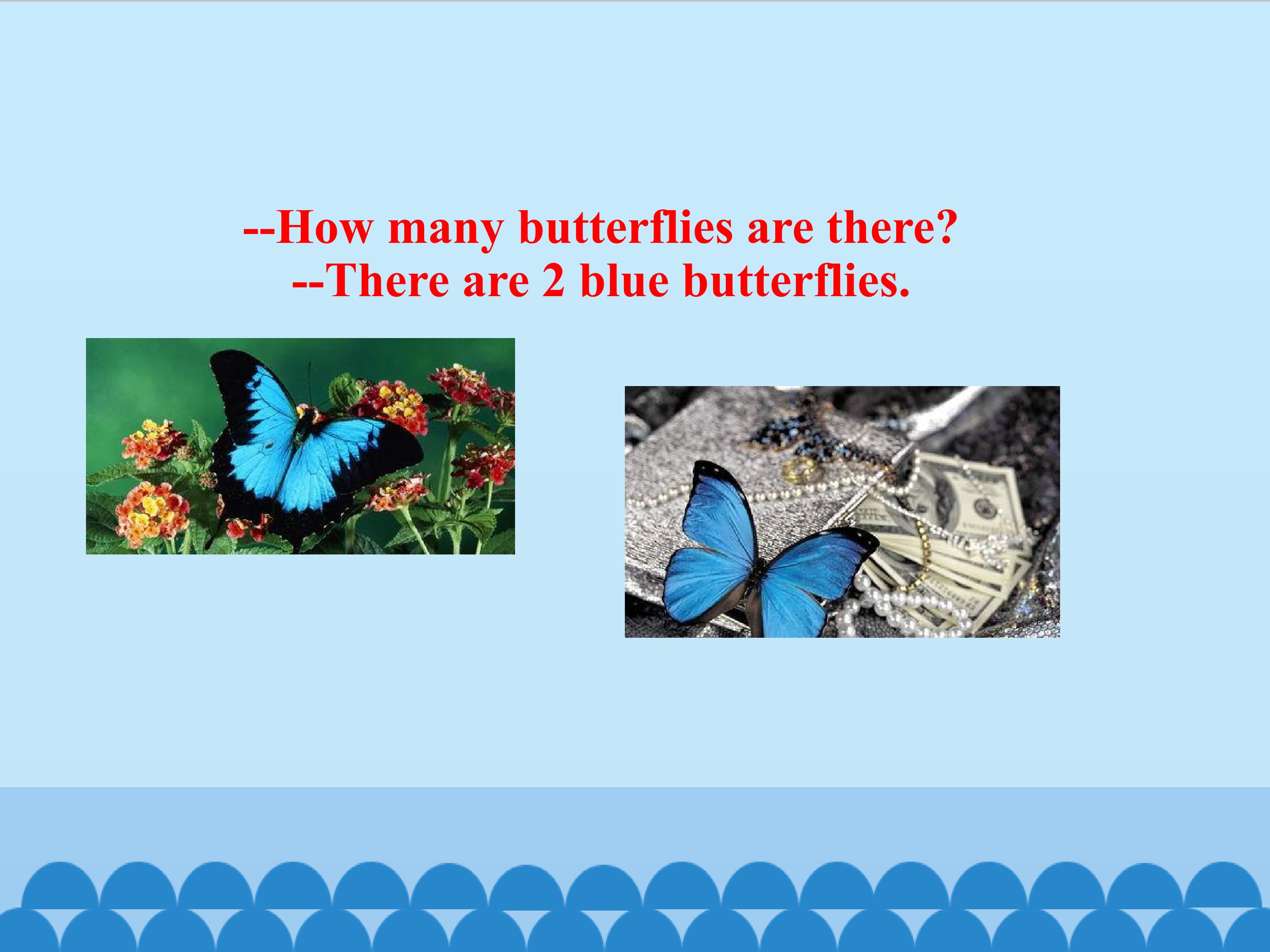 --How many butterflies are there?
--There are 2 blue butterflies.